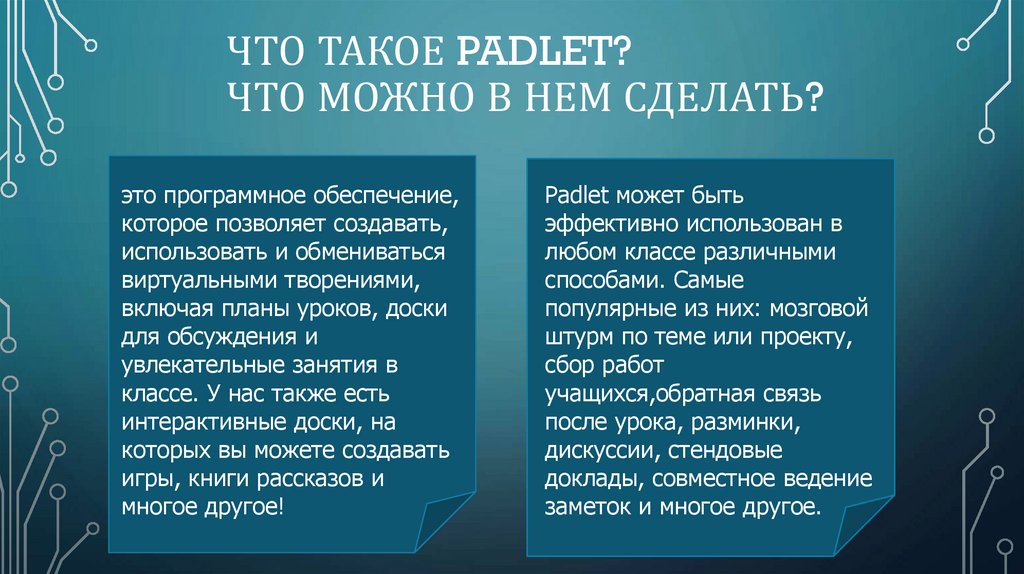 ЧТО ТАКОЕ PADLET?
ЧТО МОЖНО В НЕМ СДЕЛАТЬ?

это программное обеспечение, которое позволяет создавать, использовать и обмениваться виртуальными творениями, включая планы уроков, доски для обсуждения и увлекательные занятия в классе. У нас также есть интерактивные доски, на которых вы можете создавать игры, книги рассказов и многое другое!

Padlet может быть эффективно использован в любом классе различными способами. Самые популярные из них: мозговой штурм по теме или проекту, сбор работ учащихся,обратная связь после урока, разминки, дискуссии, стендовые доклады, совместное ведение заметок и многое другое.